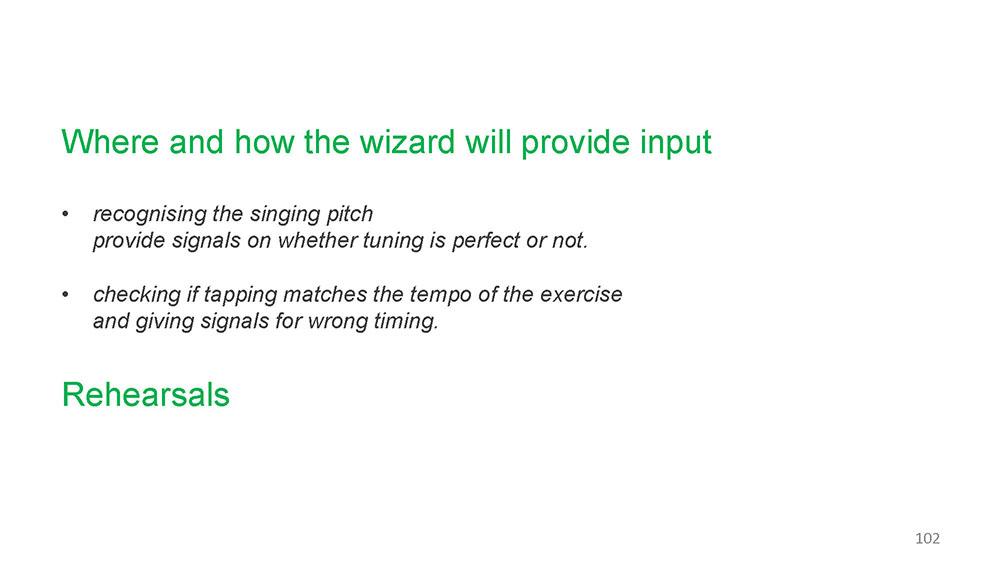 Where and how the wizard will provide input

• recognising the singing pitch
provide signals on whether tuning is perfect or not.

• checking if tapping matches the tempo of the exercise
and giving signals for wrong timing.

Rehearsals

102